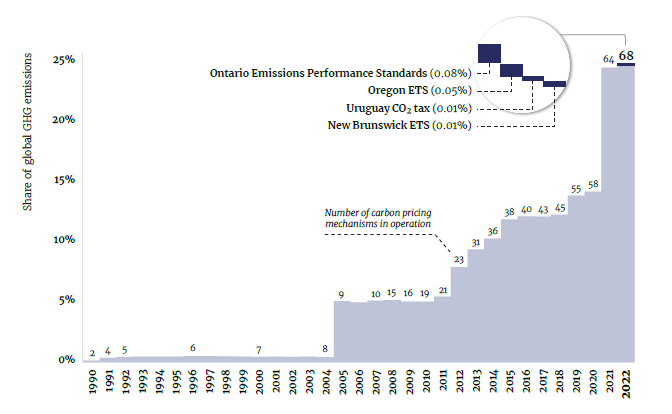 Share of global GHG emissions

25%
20%
15%
10%
5%
0%

Ontario Emissions Performance Standards (0.08%)
Oregon ETS (0.05%)
Uruguay $CO_2$ tax (0.01%)
New Brunswick ETS (0.01%)

Number of carbon pricing mechanisms in operation

2 4 5 6 7 8 9 10 15 16 19 21 23 31 36 38 40 43 45 55 58 64 68

1990 1991 1992 1993 1994 1995 1996 1997 1998 1999 2000 2001 2002 2003 2004 2005 2006 2007 2008 2009 2010 2011 2012 2013 2014 2015 2016 2017 2018 2019 2020 2021 2022